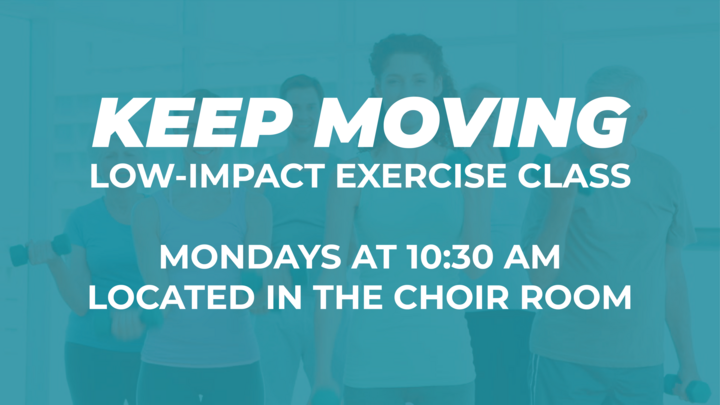 KEEP MOVING
LOW-IMPACT EXERCISE CLASS

MONDAYS AT 10:30 AM
LOCATED IN THE CHOIR ROOM